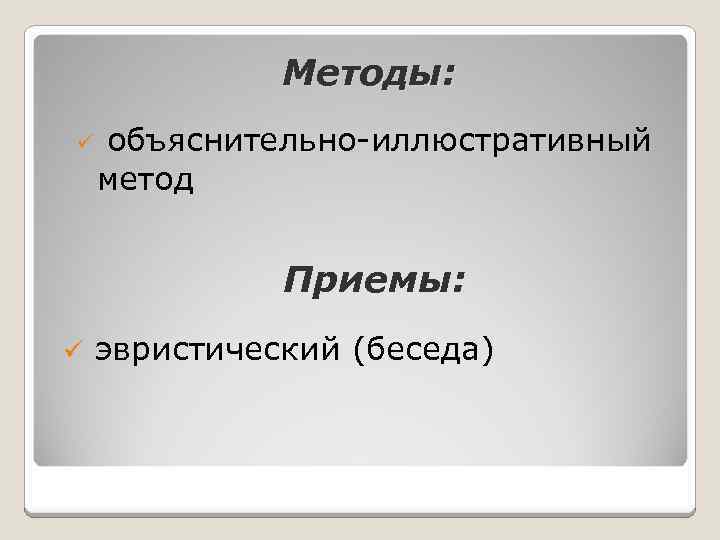 Методы:

✓ объяснительно-иллюстративный метод

Приемы:

✓ эвристический (беседа)